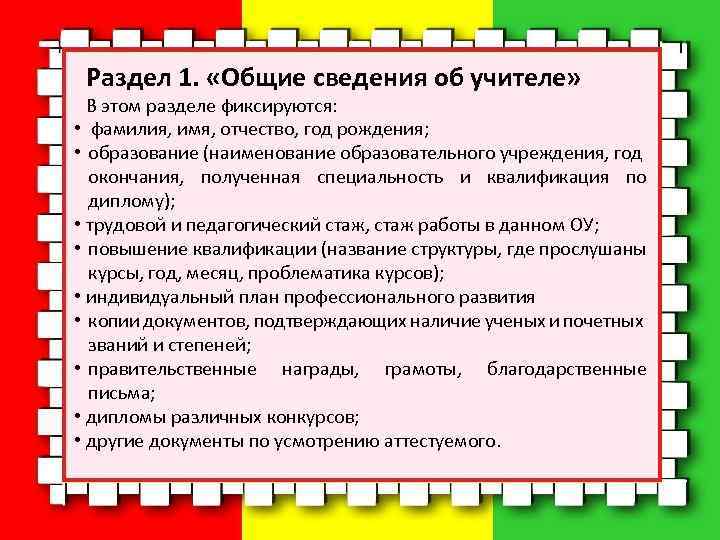 Раздел 1. «Общие сведения об учителе»

В этом разделе фиксируются:

• фамилия, имя, отчество, год рождения;
• образование (наименование образовательного учреждения, год окончания, полученная специальность и квалификация по диплому);
• трудовой и педагогический стаж, стаж работы в данном ОУ;
• повышение квалификации (название структуры, где прослушаны курсы, год, месяц, проблематика курсов);
• индивидуальный план профессионального развития
• копии документов, подтверждающих наличие ученых и почетных званий и степеней;
• правительственные награды, грамоты, благодарственные письма;
• дипломы различных конкурсов;
• другие документы по усмотрению аттестуемого.